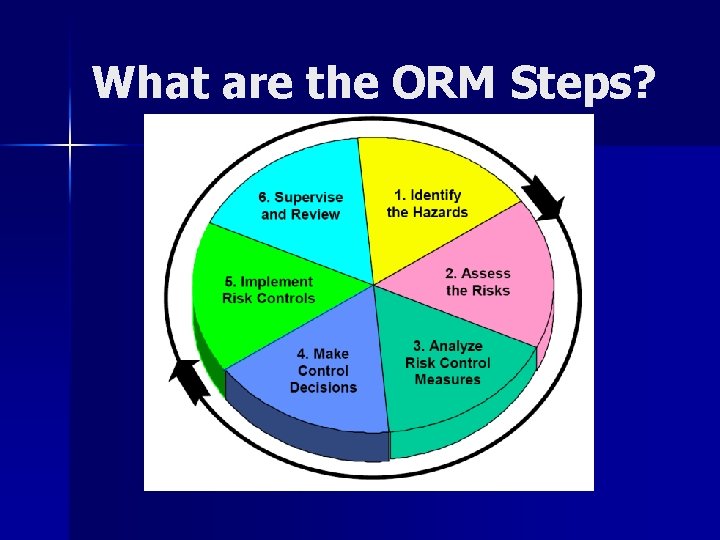 What are the ORM Steps?

1. Identify the Hazards

2. Assess the Risks

3. Analyze Risk Control Measures

4. Make Control Decisions

5. Implement Risk Controls

6. Supervise and Review